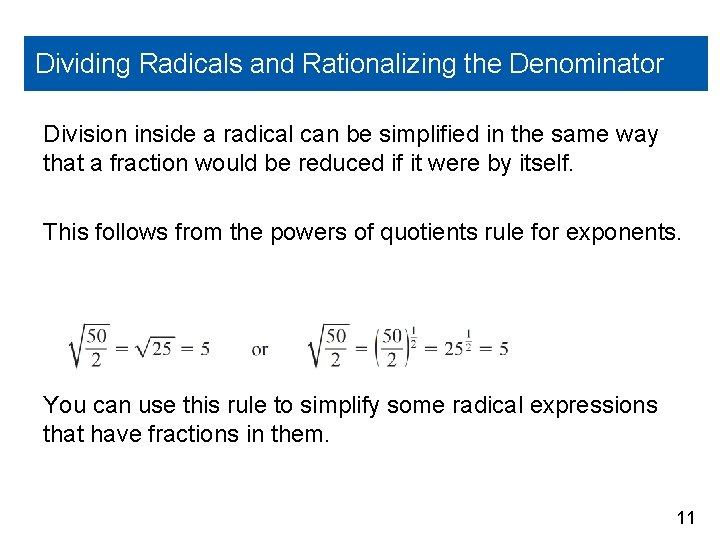 Dividing Radicals and Rationalizing the Denominator

Division inside a radical can be simplified in the same way that a fraction would be reduced if it were by itself.

This follows from the powers of quotients rule for exponents.

$\sqrt{\frac{50}{2}} = \sqrt{25} = 5$ or $\sqrt{\frac{50}{2}} = \left(\frac{50}{2}\right)^{\frac{1}{2}} = 25^{\frac{1}{2}} = 5$

You can use this rule to simplify some radical expressions that have fractions in them.

11